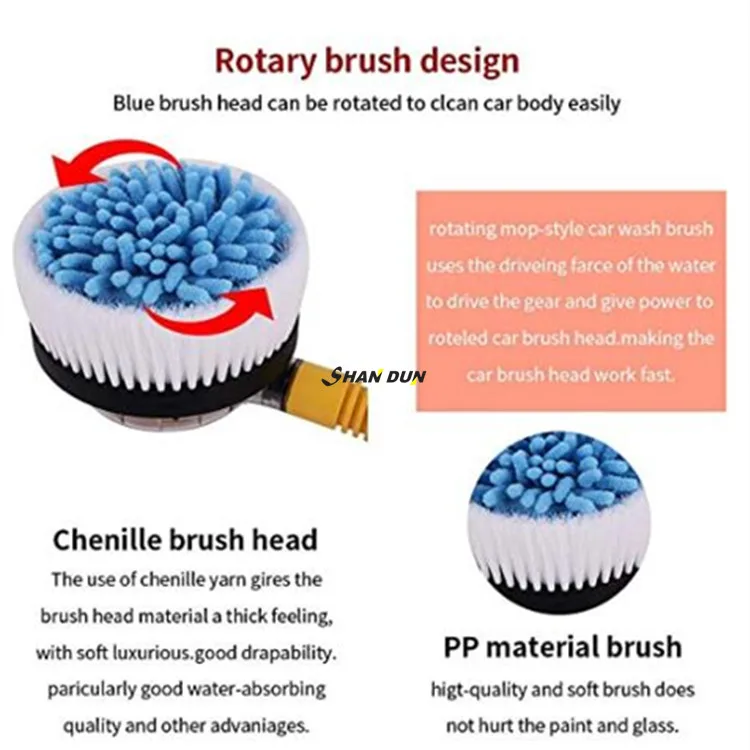 Rotary brush design

Blue brush head can be rotated to clcan car body easily

rotating mop-style car wash brush uses the driveing farce of the water to drive the gear and give power to roteled car brush head.making the car brush head work fast.

SHAN DUN

Chenille brush head

The use of chenille yarn gires the brush head material a thick feeling, with soft luxurious.good drapability. paricularly good water-absorbing quality and other advaniages.

PP material brush

higt-quality and soft brush does not hurt the paint and glass.